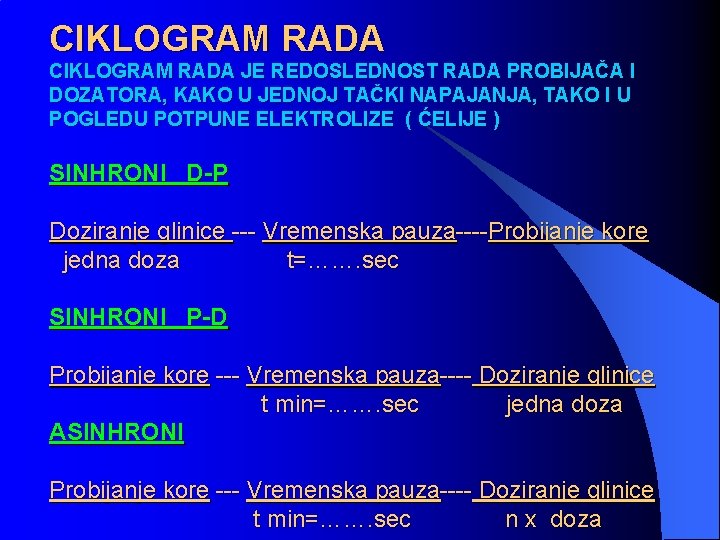 CIKLOGRAM RADA
CIKLOGRAM RADA JE REDOSLEDNOST RADA PROBIJAČA I DOZATORA, KAKO U JEDNOJ TAČKI NAPAJANJA, TAKO I U POGLEDU POTPUNE ELEKTROLIZE ( ĆELIJE )

SINHRONI D-P

Doziranje glinice --- Vremenska pauza----Probijanje kore
jedna doza t=…….sec

SINHRONI P-D

Probijanje kore --- Vremenska pauza---- Doziranje glinice
t min=…….sec jedna doza

ASINHRONI

Probijanje kore --- Vremenska pauza---- Doziranje glinice
t min=…….sec n x doza